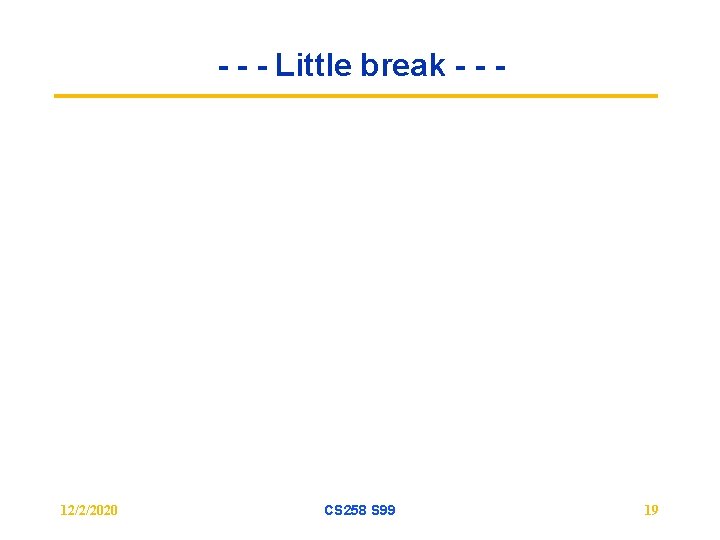 - - - Little break - - -

12/2/2020

CS258 S99

19